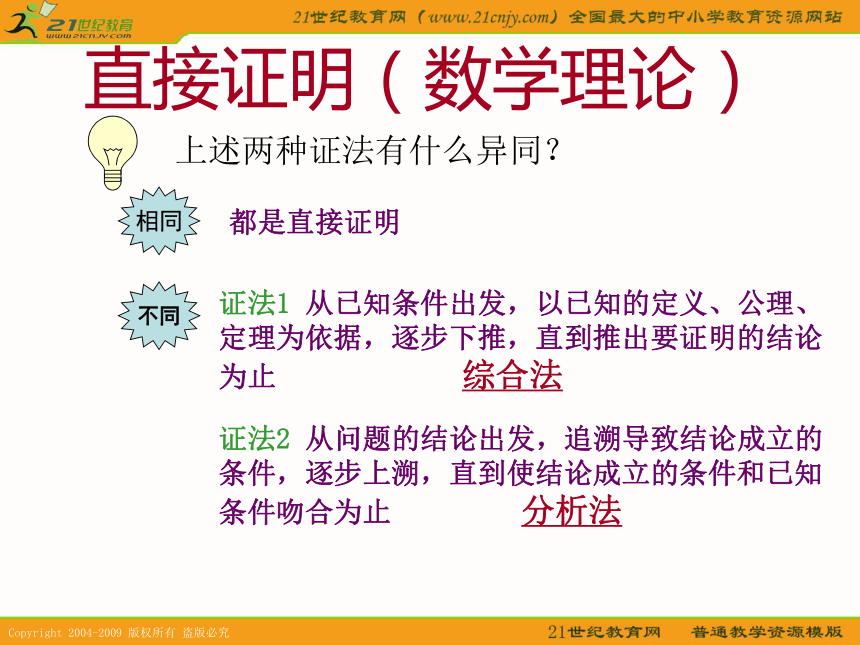 21世纪教育
www.21cnjy.com

21世纪教育网（www.21cnjy.com）全国最大的中小学教育资源网站

直接证明（数学理论）

上述两种证法有什么异同？

相同

都是直接证明

不同

证法1 从已知条件出发，以已知的定义、公理、定理为依据，逐步下推，直到推出要证明的结论为止 综合法

证法2 从问题的结论出发，追溯导致结论成立的条件，逐步上溯，直到使结论成立的条件和已知条件吻合为止 分析法

Copyright 2004-2009 版权所有 盗版必究

21世纪教育网 普通教学资源模版